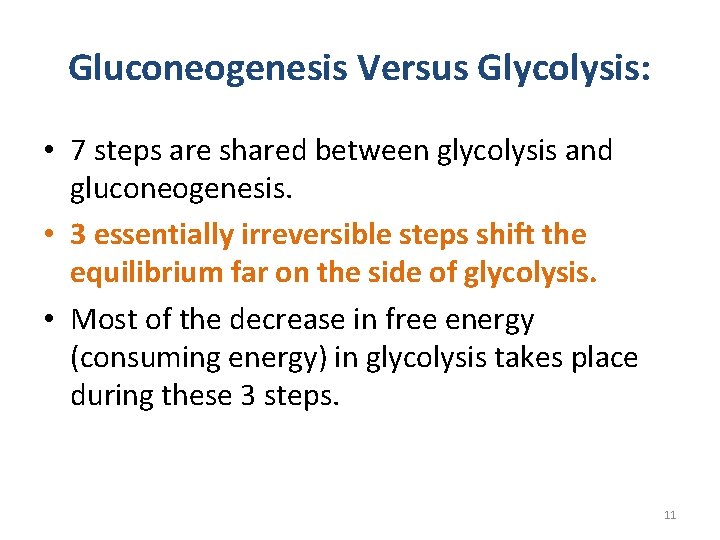 Gluconeogenesis Versus Glycolysis:

• 7 steps are shared between glycolysis and gluconeogenesis.

• 3 essentially irreversible steps shift the equilibrium far on the side of glycolysis.

• Most of the decrease in free energy (consuming energy) in glycolysis takes place during these 3 steps.

11